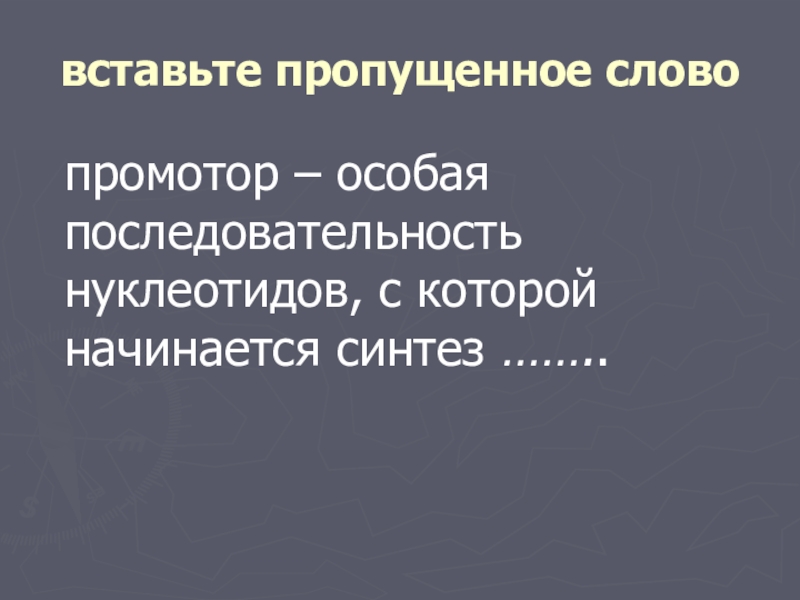 вставьте пропущенное слово

промотор – особая последовательность нуклеотидов, с которой начинается синтез ……..